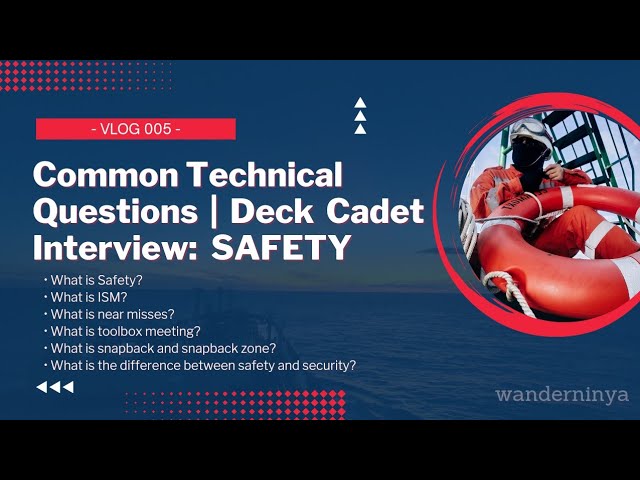 - VLOG 005 -

Common Technical Questions | Deck Cadet Interview: SAFETY

• What is Safety?
• What is ISM?
• What is near misses?
• What is toolbox meeting?
• What is snapback and snapback zone?
• What is the difference between safety and security?

wanderninya